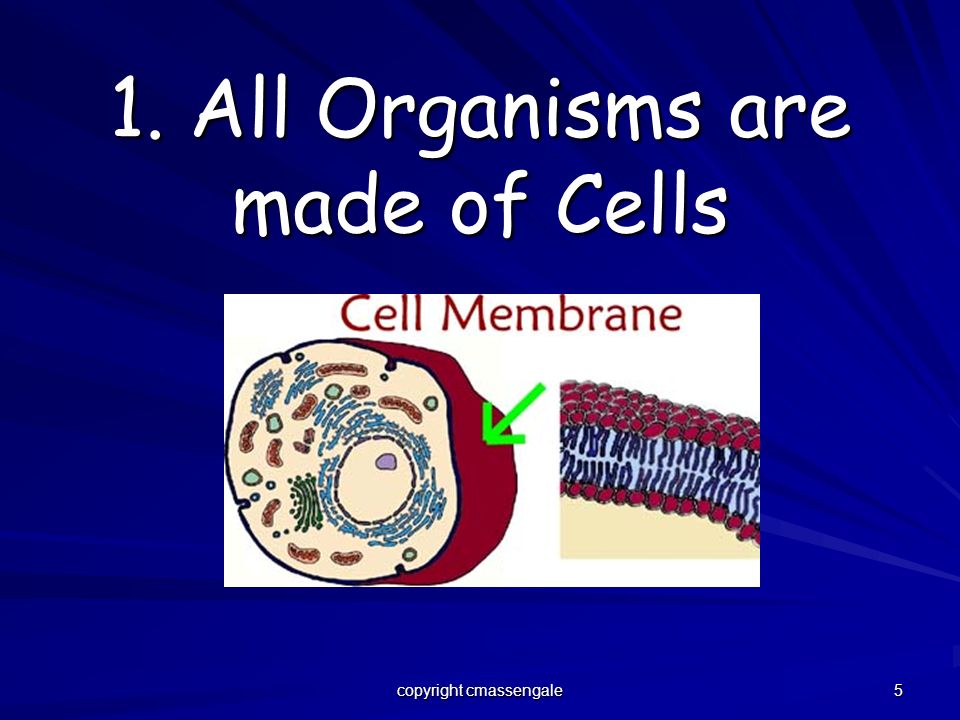 1. All Organisms are made of Cells

Cell Membrane

copyright cmassengale

5